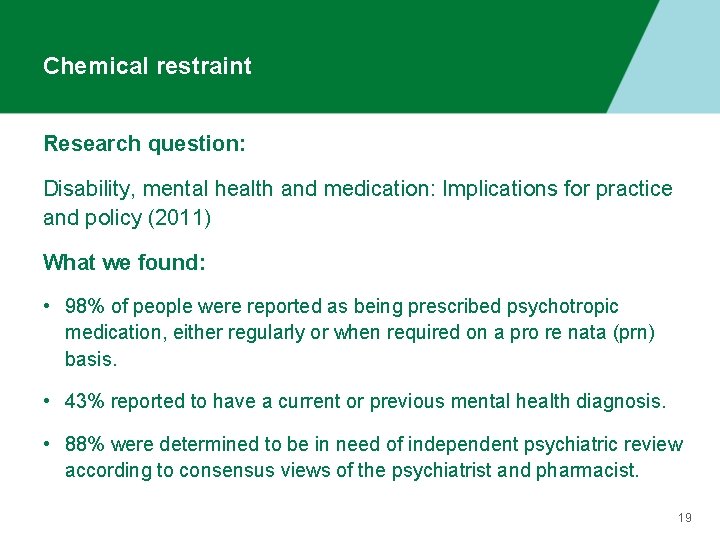 Chemical restraint

Research question:

Disability, mental health and medication: Implications for practice and policy (2011)

What we found:

• 98% of people were reported as being prescribed psychotropic medication, either regularly or when required on a pro re nata (prn) basis.

• 43% reported to have a current or previous mental health diagnosis.

• 88% were determined to be in need of independent psychiatric review according to consensus views of the psychiatrist and pharmacist.

19